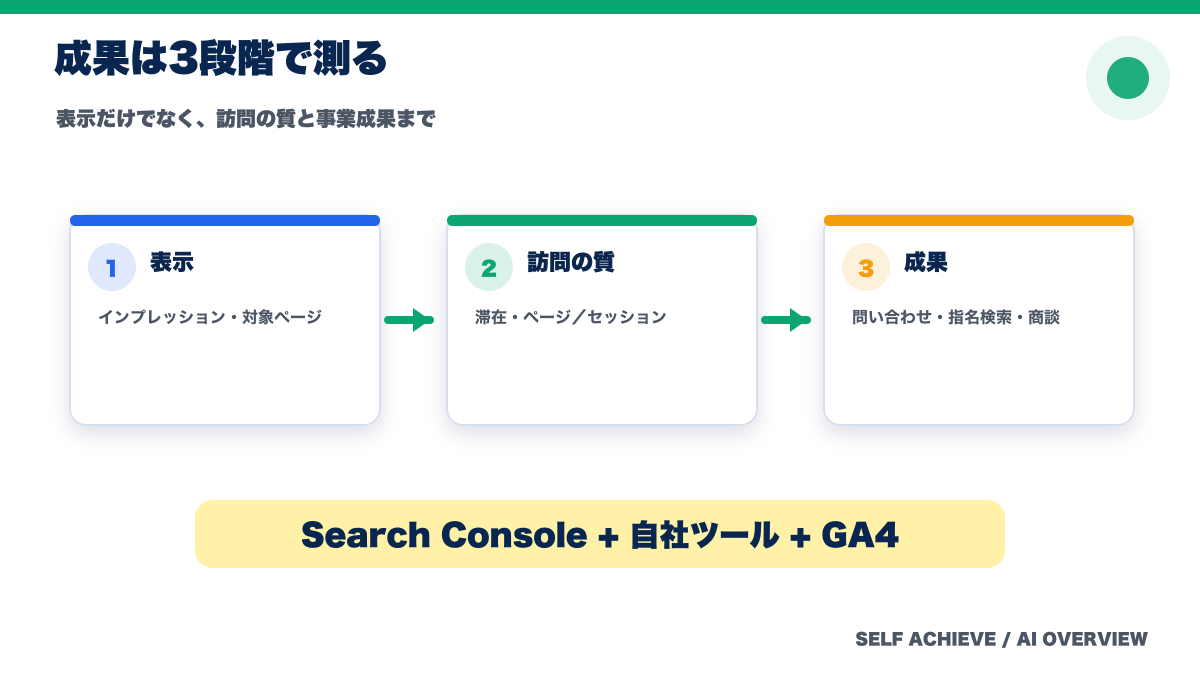 成果は3段階で測る

表示だけでなく、訪問の質と事業成果まで

1 表示

インプレッション・対象ページ

2 訪問の質

滞在・ページ／セッション

3 成果

問い合わせ・指名検索・商談

Search Console + 自社ツール + GA4

SELF ACHIEVE / AI OVERVIEW